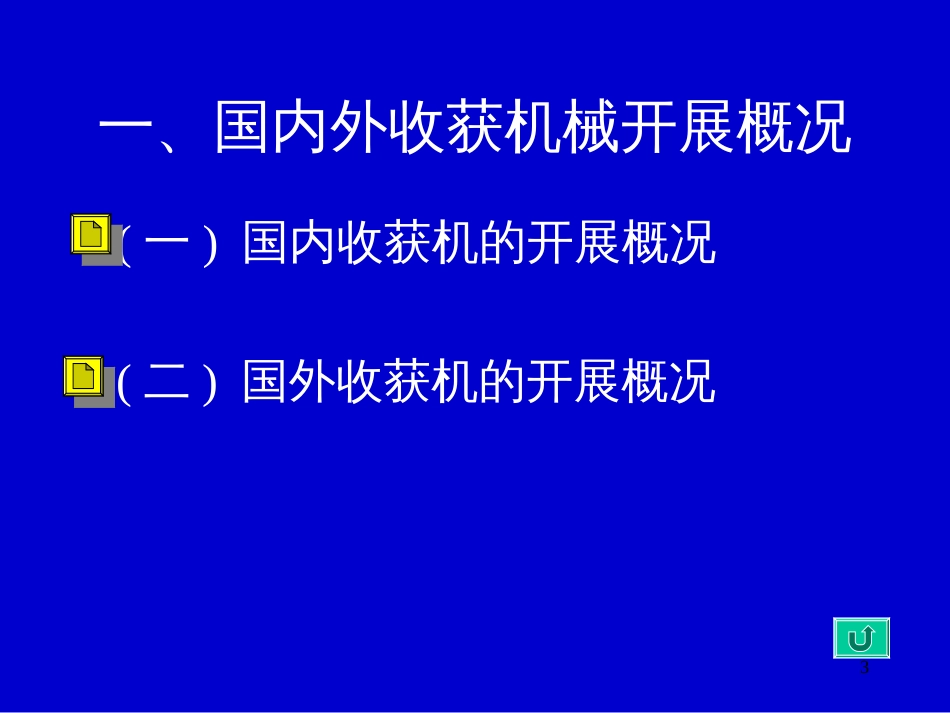 一、国内外收获机械开展概况

(一) 国内收获机的开展概况

(二) 国外收获机的开展概况

3